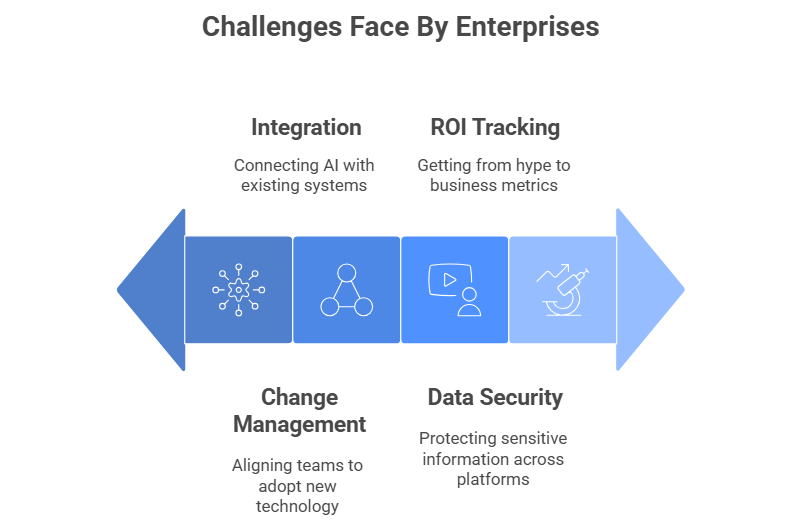 Challenges Face By Enterprises

Integration

Connecting AI with existing systems

ROI Tracking

Getting from hype to business metrics

Change Management

Aligning teams to adopt new technology

Data Security

Protecting sensitive information across platforms